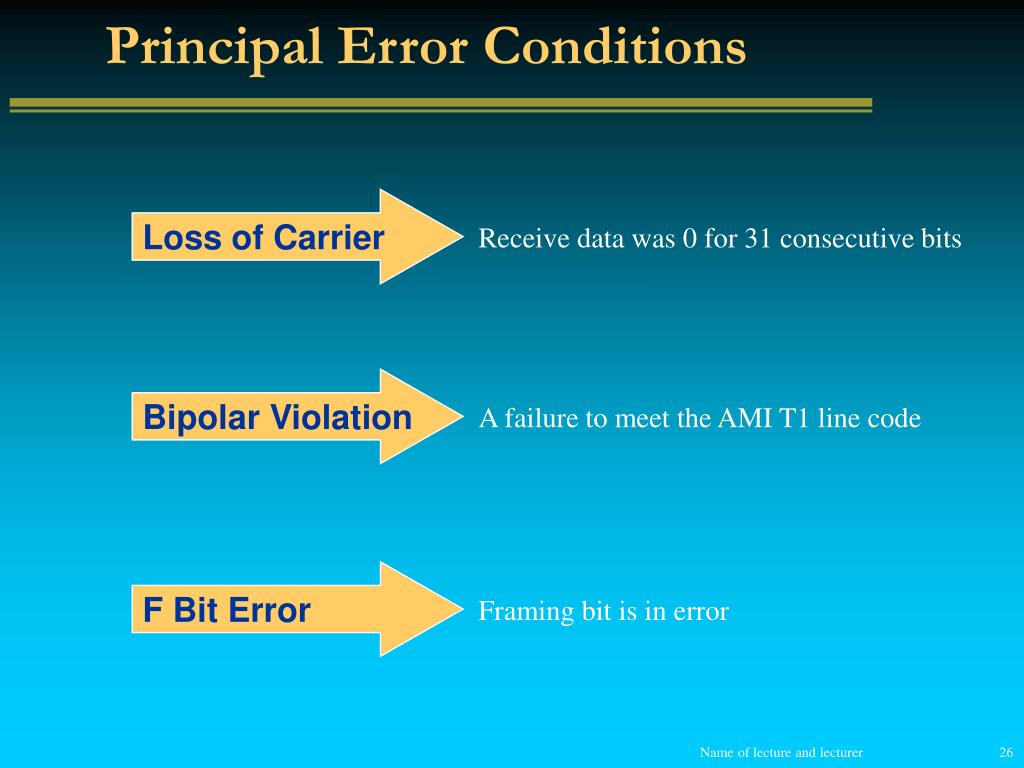 Principal Error Conditions

Loss of Carrier

Receive data was 0 for 31 consecutive bits

Bipolar Violation

A failure to meet the AMI T1 line code

F Bit Error

Framing bit is in error

Name of lecture and lecturer

26